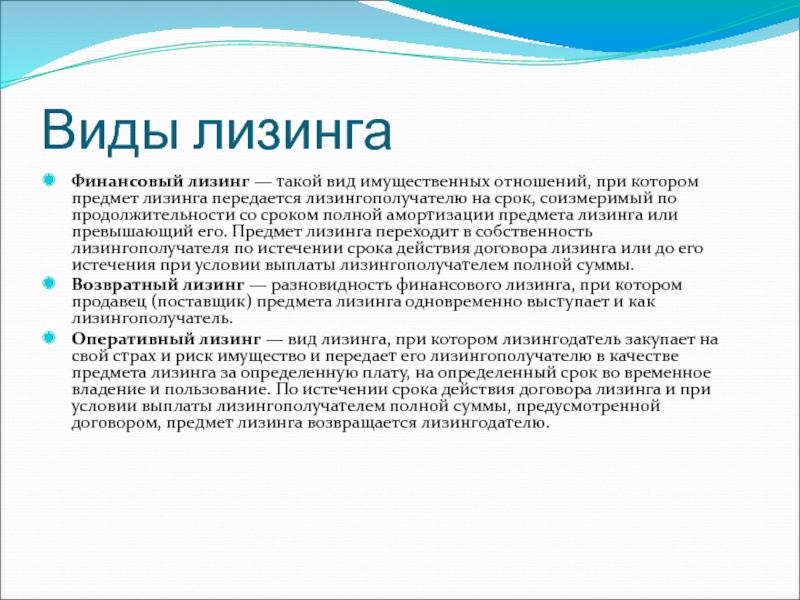 Виды лизинга

Финансовый лизинг — такой вид имущественных отношений, при котором предмет лизинга передается лизингополучателю на срок, соизмеримый по продолжительности со сроком полной амортизации предмета лизинга или превышающий его. Предмет лизинга переходит в собственность лизингополучателя по истечении срока действия договора лизинга или до его истечения при условии выплаты лизингополучателем полной суммы.

Возвратный лизинг — разновидность финансового лизинга, при котором продавец (поставщик) предмета лизинга одновременно выступает и как лизингополучатель.

Оперативный лизинг — вид лизинга, при котором лизингодатель закупает на свой страх и риск имущество и передает его лизингополучателю в качестве предмета лизинга за определенную плату, на определенный срок во временное владение и пользование. По истечении срока действия договора лизинга и при условии выплаты лизингополучателем полной суммы, предусмотренной договором, предмет лизинга возвращается лизингодателю.